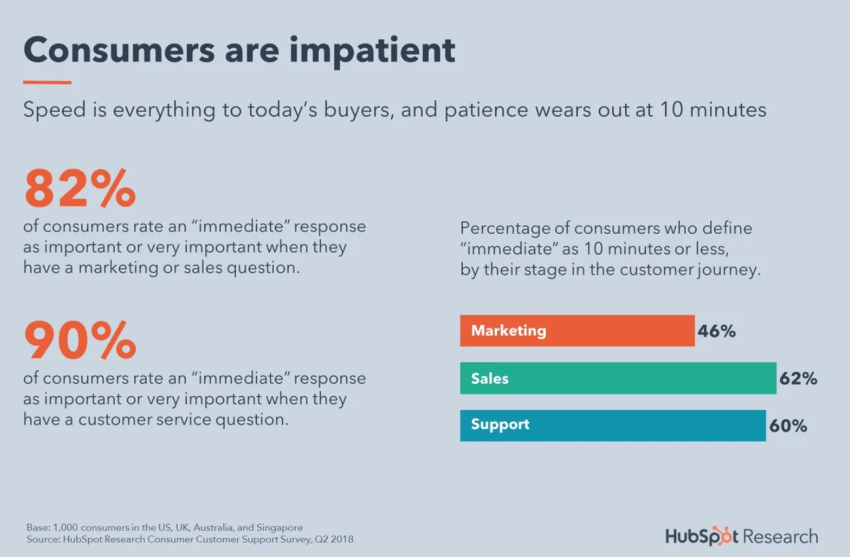 Consumers are impatient

Speed is everything to today's buyers, and patience wears out at 10 minutes

82%
of consumers rate an "immediate" response as important or very important when they have a marketing or sales question.

90%
of consumers rate an "immediate" response as important or very important when they have a customer service question.

Percentage of consumers who define "immediate" as 10 minutes or less, by their stage in the customer journey.

Marketing 46%

Sales 62%

Support 60%

Base: 1,000 consumers in the US, UK, Australia, and Singapore
Source: HubSpot Research Consumer Customer Support Survey, Q2 2018

HubSpot Research